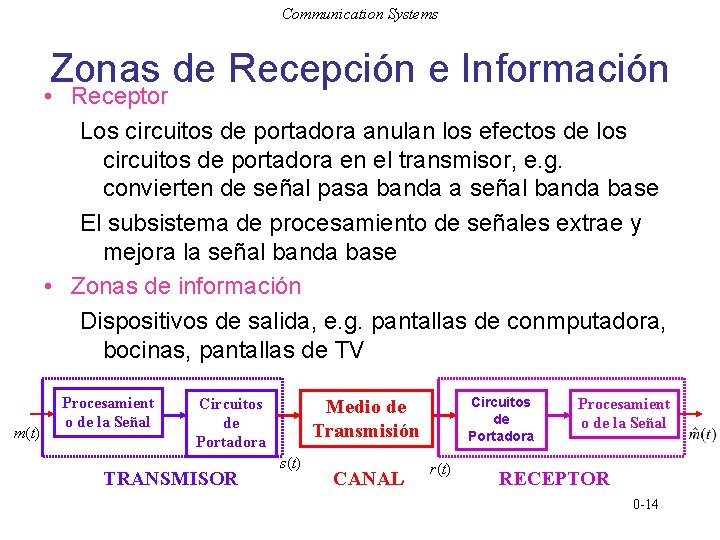 Communication Systems

Zonas de Recepción e Información

• Receptor

Los circuitos de portadora anulan los efectos de los circuitos de portadora en el transmisor, e.g. convierten de señal pasa banda a señal banda base

El subsistema de procesamiento de señales extrae y mejora la señal banda base

• Zonas de información

Dispositivos de salida, e.g. pantallas de conmputadora, bocinas, pantallas de TV

$m(t)$

Procesamiento de la Señal

Circuitos de Portadora

$s(t)$

Medio de Transmisión

$r(t)$

Circuitos de Portadora

Procesamiento de la Señal

$\hat{m}(t)$

TRANSMISOR

CANAL

RECEPTOR

0-14